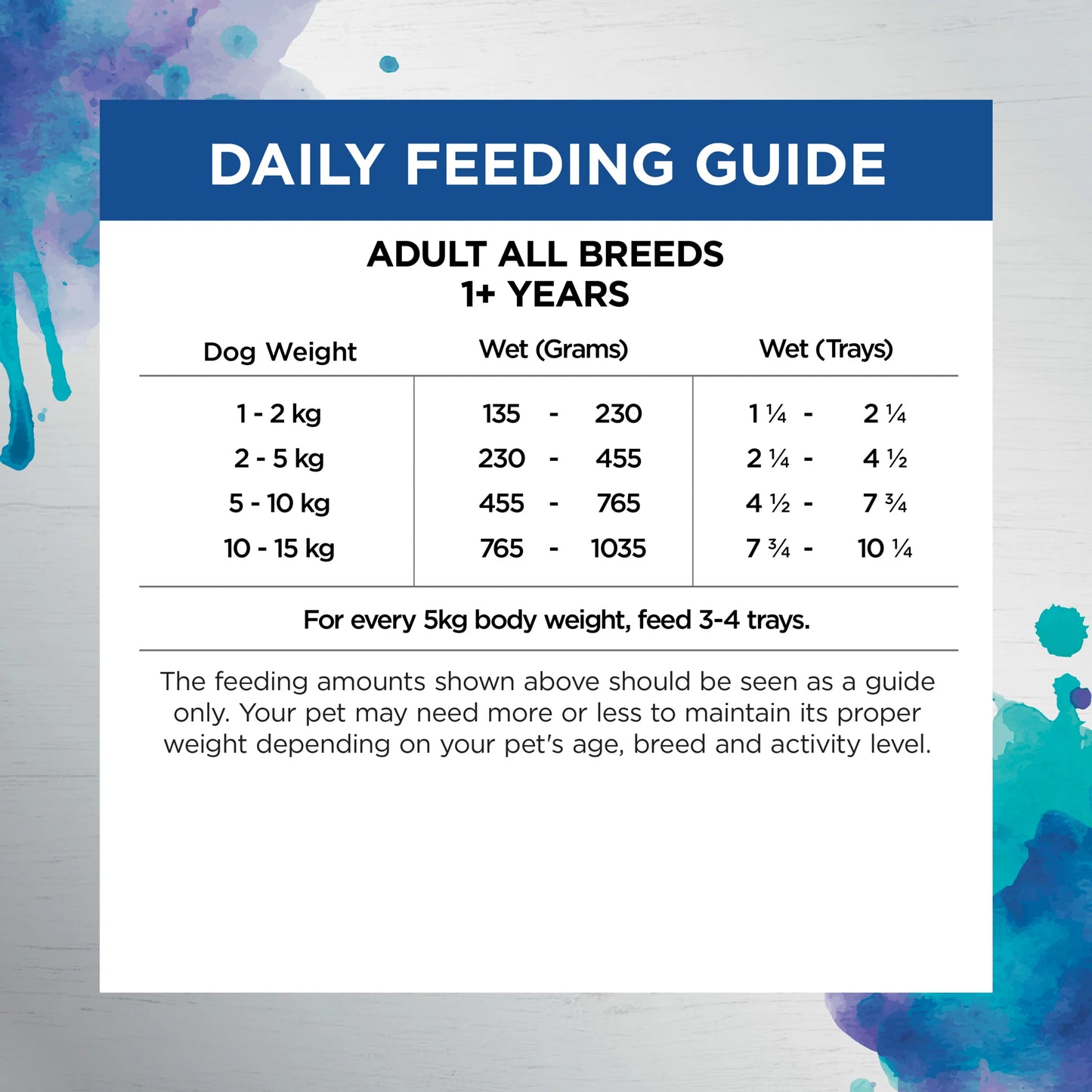 DAILY FEEDING GUIDE

ADULT ALL BREEDS
1+ YEARS

| Dog Weight | Wet (Grams) | Wet (Trays) |
|---|---|---|
| 1 - 2 kg | 135 - 230 | 1 ¼ - 2 ¼ |
| 2 - 5 kg | 230 - 455 | 2 ¼ - 4 ½ |
| 5 - 10 kg | 455 - 765 | 4 ½ - 7 ¾ |
| 10 - 15 kg | 765 - 1035 | 7 ¾ - 10 ¼ |

For every 5kg body weight, feed 3-4 trays.

The feeding amounts shown above should be seen as a guide only. Your pet may need more or less to maintain its proper weight depending on your pet's age, breed and activity level.